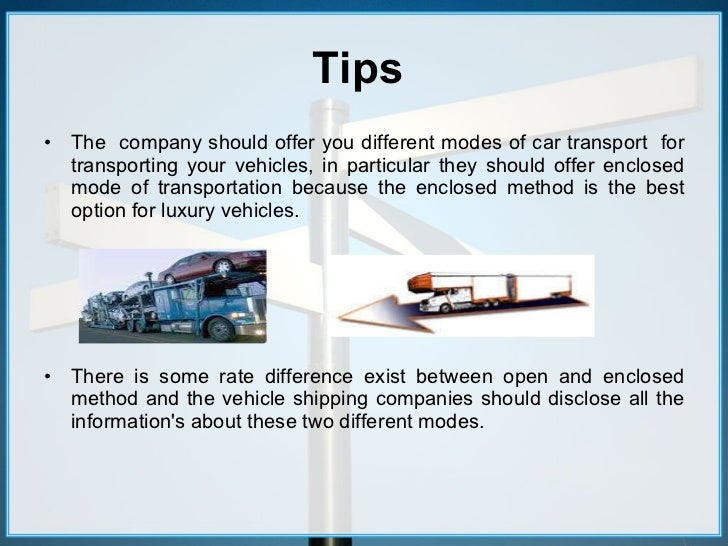 Tips

• The company should offer you different modes of car transport for transporting your vehicles, in particular they should offer enclosed mode of transportation because the enclosed method is the best option for luxury vehicles.

• There is some rate difference exist between open and enclosed method and the vehicle shipping companies should disclose all the information's about these two different modes.